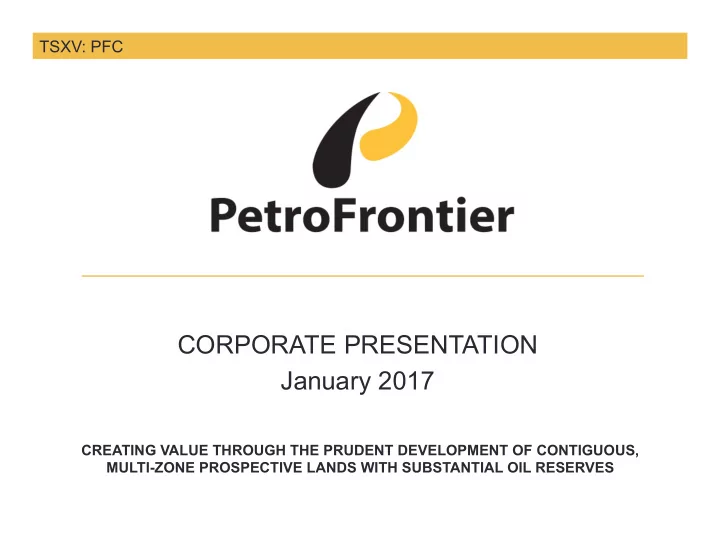 TSXV: PFC

PetroFrontier

CORPORATE PRESENTATION
January 2017

CREATING VALUE THROUGH THE PRUDENT DEVELOPMENT OF CONTIGUOUS, MULTI-ZONE PROSPECTIVE LANDS WITH SUBSTANTIAL OIL RESERVES